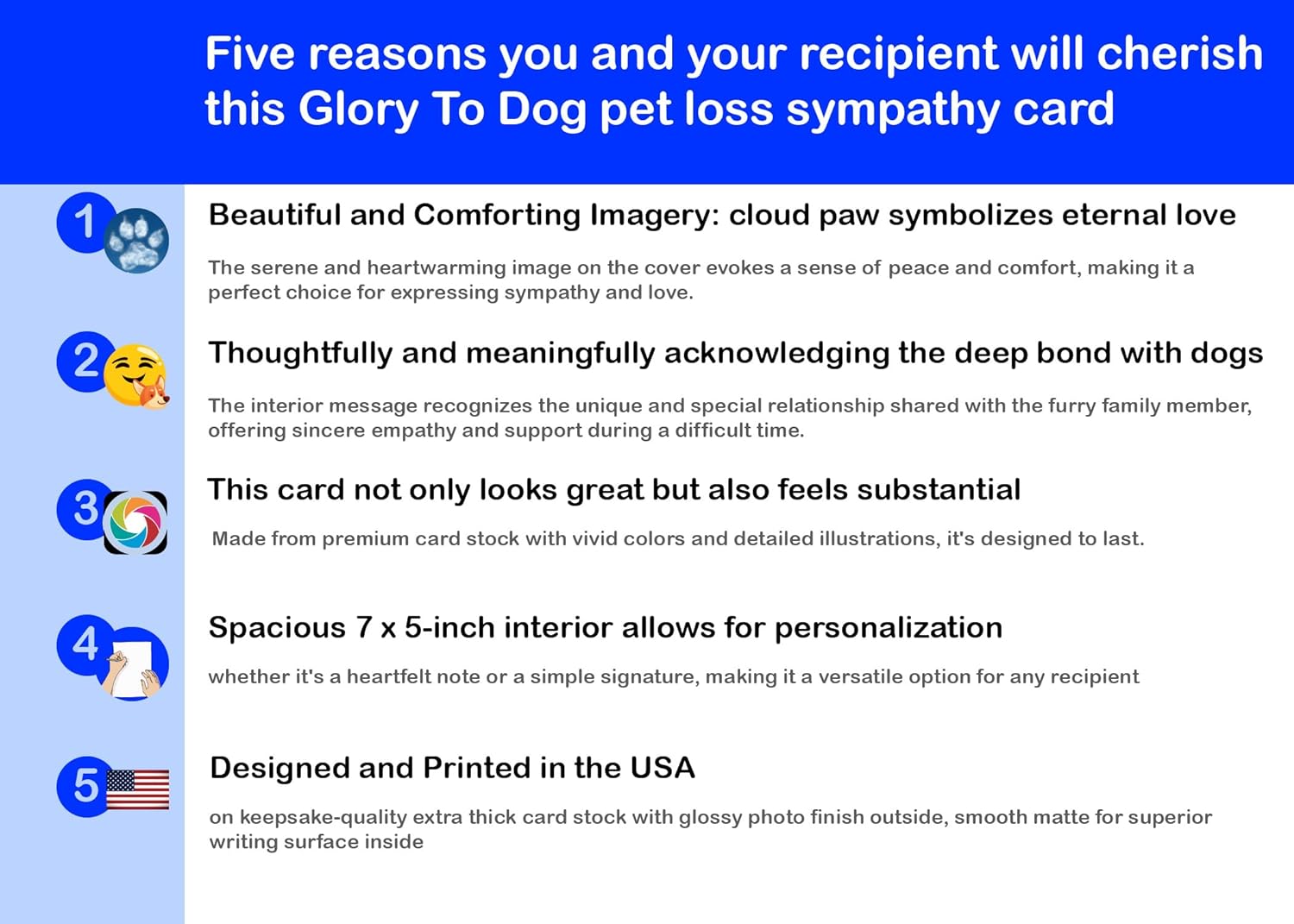 Five reasons you and your recipient will cherish this Glory To Dog pet loss sympathy card

1

Beautiful and Comforting Imagery: cloud paw symbolizes eternal love

The serene and heartwarming image on the cover evokes a sense of peace and comfort, making it a perfect choice for expressing sympathy and love.

2

Thoughtfully and meaningfully acknowledging the deep bond with dogs

The interior message recognizes the unique and special relationship shared with the furry family member, offering sincere empathy and support during a difficult time.

3

This card not only looks great but also feels substantial

Made from premium card stock with vivid colors and detailed illustrations, it's designed to last.

4

Spacious 7 x 5-inch interior allows for personalization

whether it's a heartfelt note or a simple signature, making it a versatile option for any recipient

5

Designed and Printed in the USA

on keepsake-quality extra thick card stock with glossy photo finish outside, smooth matte for superior writing surface inside